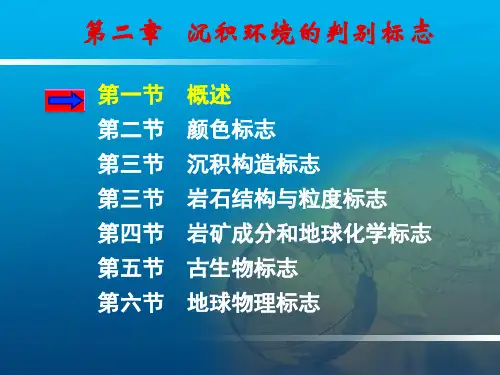 第二章　沉积环境的判别标志

第一节　概述
第二节　颜色标志
第三节　沉积构造标志
第三节　岩石结构与粒度标志
第四节　岩矿成分和地球化学标志
第五节　古生物标志
第六节　地球物理标志